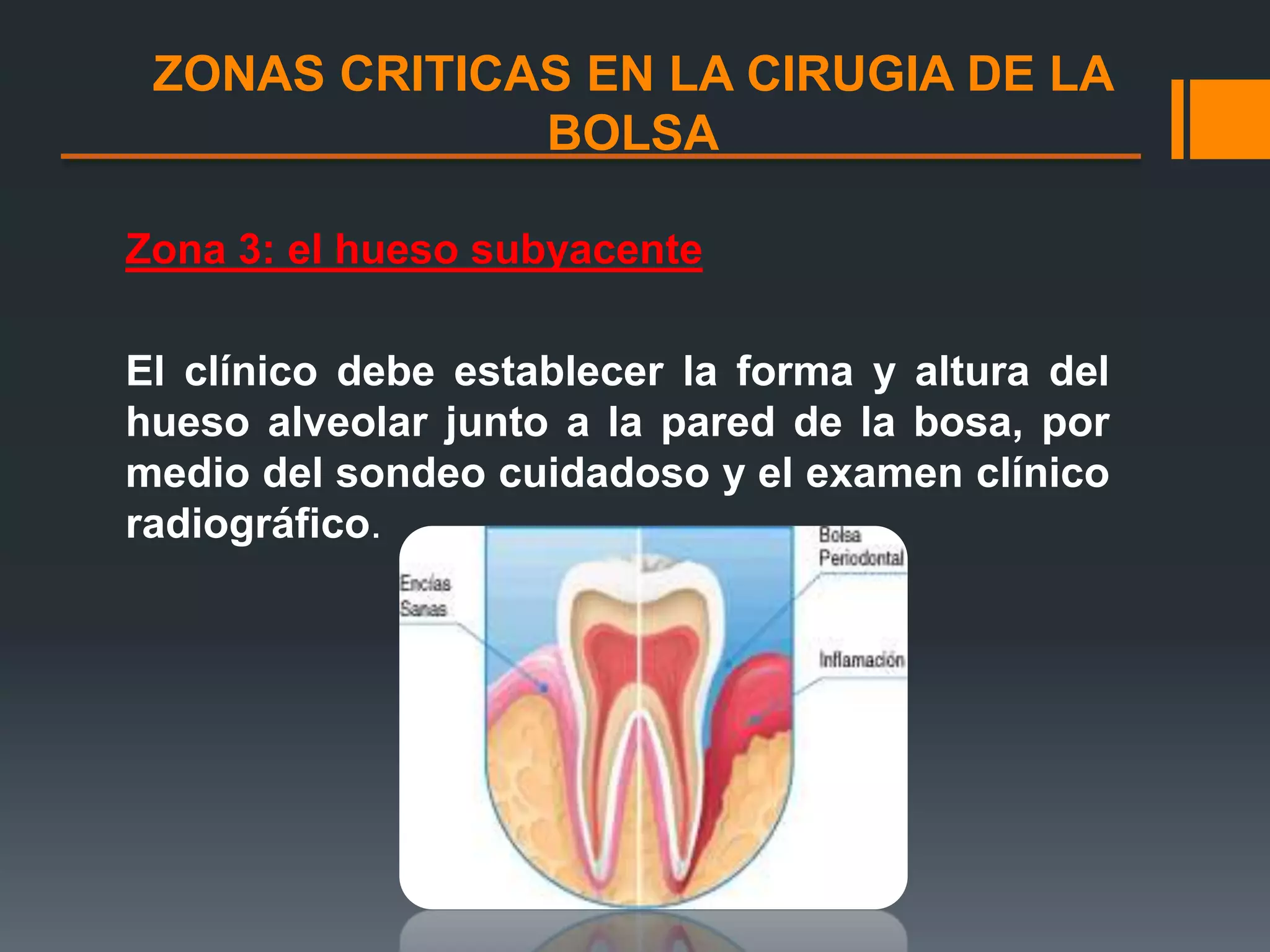 ZONAS CRITICAS EN LA CIRUGIA DE LA BOLSA

Zona 3: el hueso subyacente

El clínico debe establecer la forma y altura del hueso alveolar junto a la pared de la bosa, por medio del sondeo cuidadoso y el examen clínico radiográfico.

Encías Sanas

Bolsa Periodontal

Inflamación